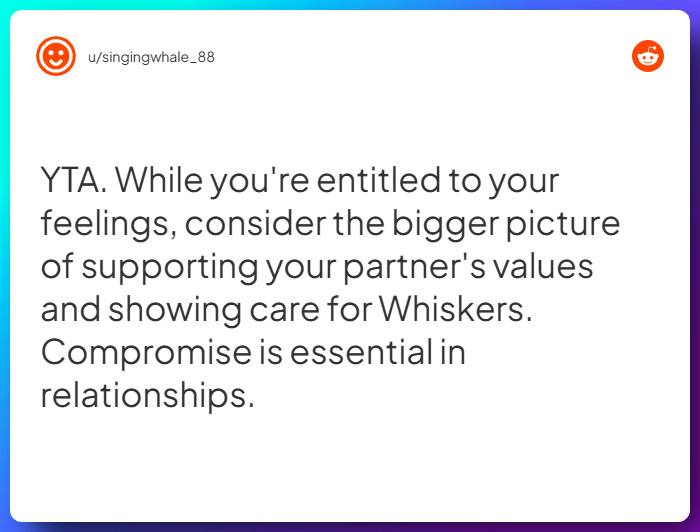 u/singingwhale_88

YTA. While you're entitled to your feelings, consider the bigger picture of supporting your partner's values and showing care for Whiskers. Compromise is essential in relationships.